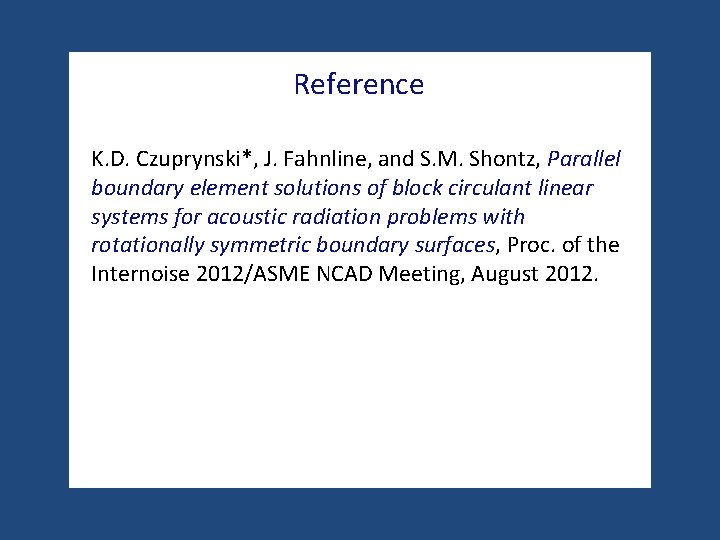 Reference

K.D. Czuprynski*, J. Fahnline, and S.M. Shontz, Parallel boundary element solutions of block circulant linear systems for acoustic radiation problems with rotationally symmetric boundary surfaces, Proc. of the Internoise 2012/ASME NCAD Meeting, August 2012.